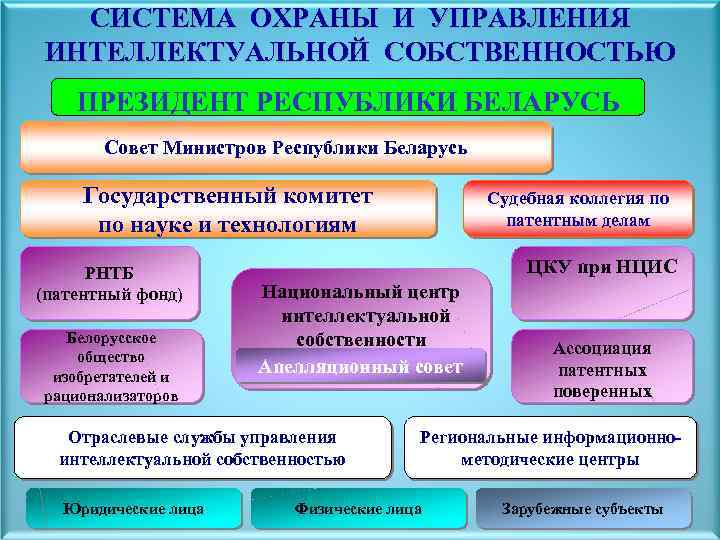 СИСТЕМА ОХРАНЫ И УПРАВЛЕНИЯ ИНТЕЛЛЕКТУАЛЬНОЙ СОБСТВЕННОСТЬЮ

ПРЕЗИДЕНТ РЕСПУБЛИКИ БЕЛАРУСЬ

Совет Министров Республики Беларусь

Государственный комитет по науке и технологиям

Судебная коллегия по патентным делам

РНТБ (патентный фонд)

Национальный центр интеллектуальной собственности

Апелляционный совет

ЦКУ при НЦИС

Белорусское общество изобретателей и рационализаторов

Ассоциация патентных поверенных

Отраслевые службы управления интеллектуальной собственностью

Региональные информационно-методические центры

Юридические лица

Физические лица

Зарубежные субъекты